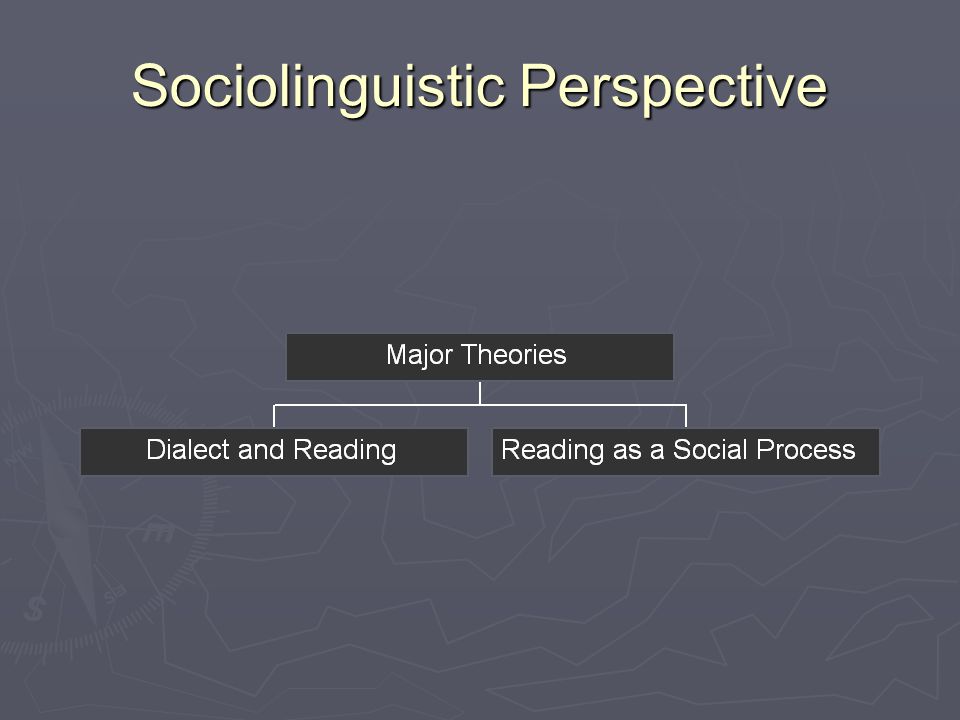 Sociolinguistic Perspective

Major Theories

Dialect and Reading

Reading as a Social Process